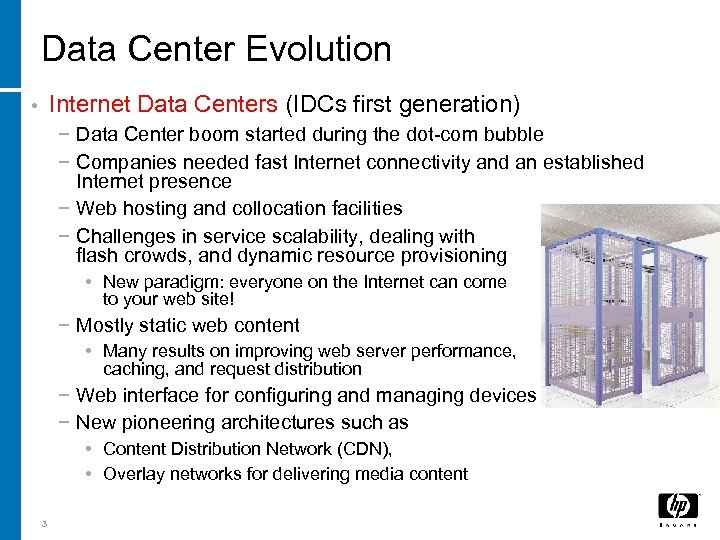 Data Center Evolution

• Internet Data Centers (IDCs first generation)

− Data Center boom started during the dot-com bubble

− Companies needed fast Internet connectivity and an established Internet presence

− Web hosting and collocation facilities

− Challenges in service scalability, dealing with flash crowds, and dynamic resource provisioning

• New paradigm: everyone on the Internet can come to your web site!

− Mostly static web content

• Many results on improving web server performance, caching, and request distribution

− Web interface for configuring and managing devices

− New pioneering architectures such as

• Content Distribution Network (CDN),

• Overlay networks for delivering media content

3

hp
invent